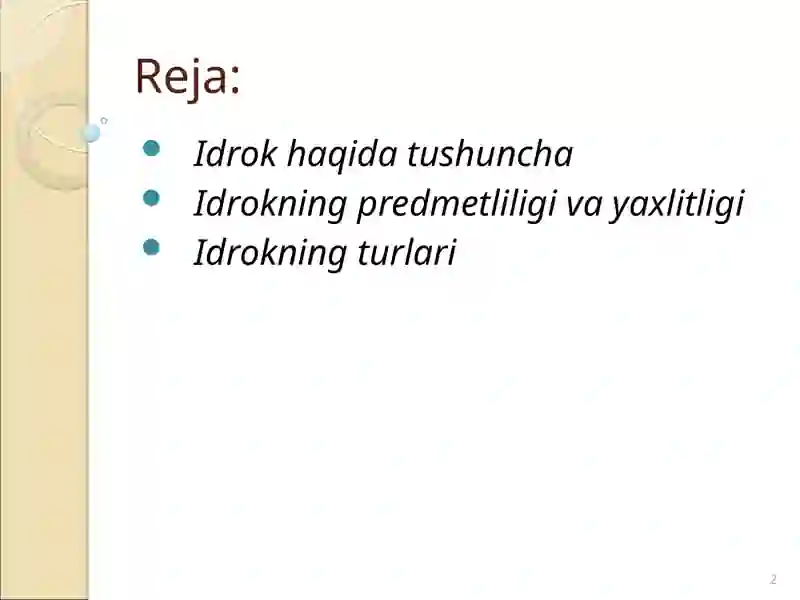 Reja:

- Idrok haqida tushuncha
- Idrokning predmetliligi va yaxlitligi
- Idrokning turlari

2